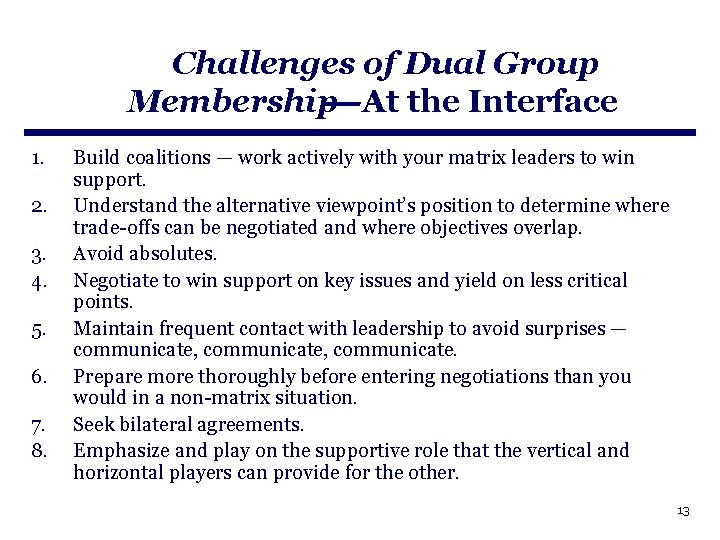 Challenges of Dual Group Membership—At the Interface

1. Build coalitions — work actively with your matrix leaders to win support.
2. Understand the alternative viewpoint's position to determine where trade-offs can be negotiated and where objectives overlap.
3. Avoid absolutes.
4. Negotiate to win support on key issues and yield on less critical points.
5. Maintain frequent contact with leadership to avoid surprises — communicate, communicate, communicate.
6. Prepare more thoroughly before entering negotiations than you would in a non-matrix situation.
7. Seek bilateral agreements.
8. Emphasize and play on the supportive role that the vertical and horizontal players can provide for the other.

13